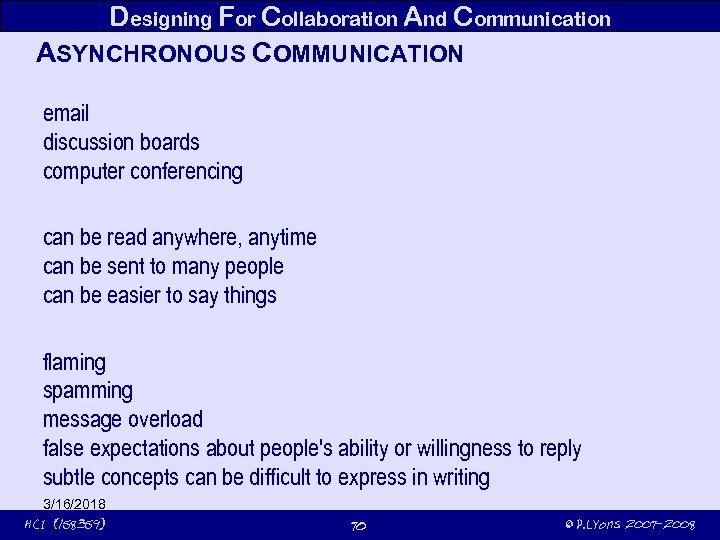 Designing For Collaboration And Communication

ASYNCHRONOUS COMMUNICATION

email
discussion boards
computer conferencing

can be read anywhere, anytime
can be sent to many people
can be easier to say things

flaming
spamming
message overload
false expectations about people's ability or willingness to reply
subtle concepts can be difficult to express in writing

3/16/2018

HCI (158359)

70

© P.Lyons 2007-2008